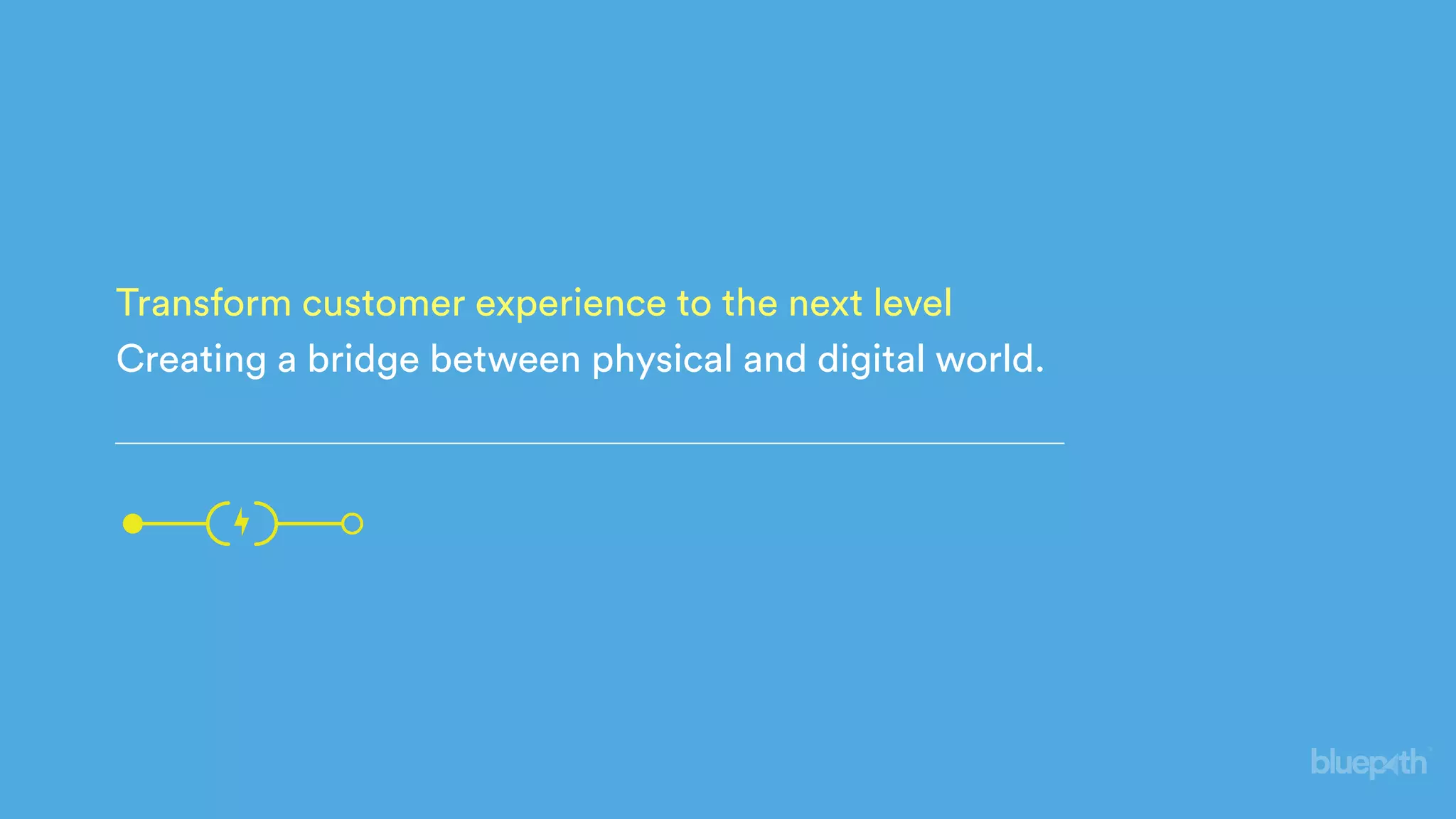 Transform customer experience to the next level
Creating a bridge between physical and digital world.

bluepath